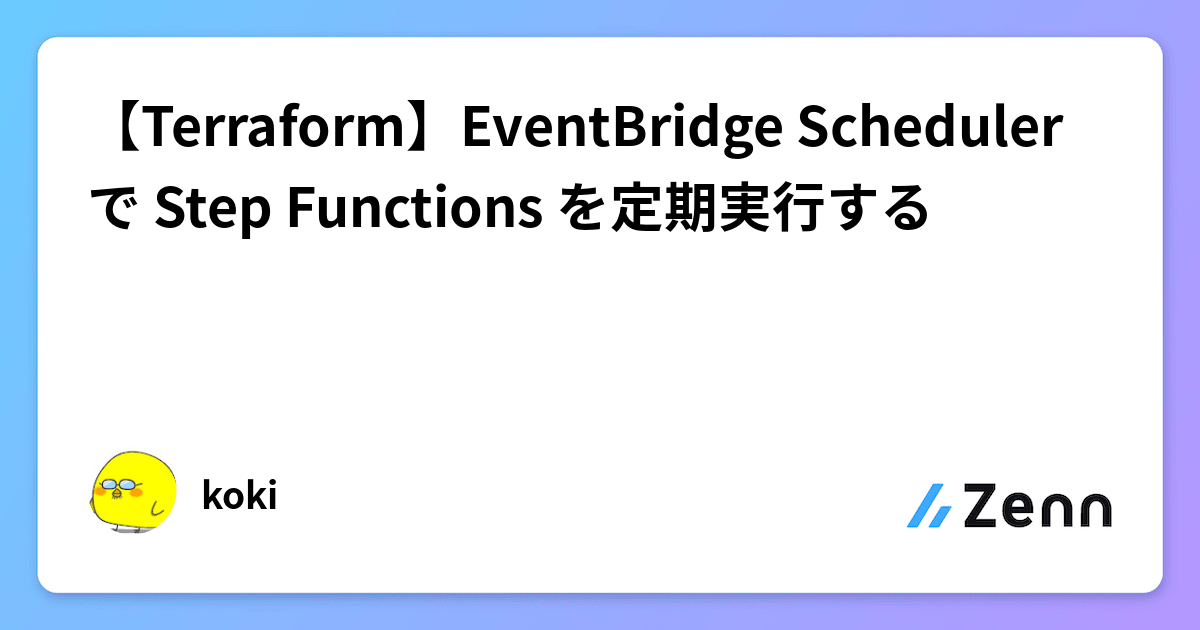 【Terraform】EventBridge Scheduler で Step Functions を定期実行する

koki

Zenn